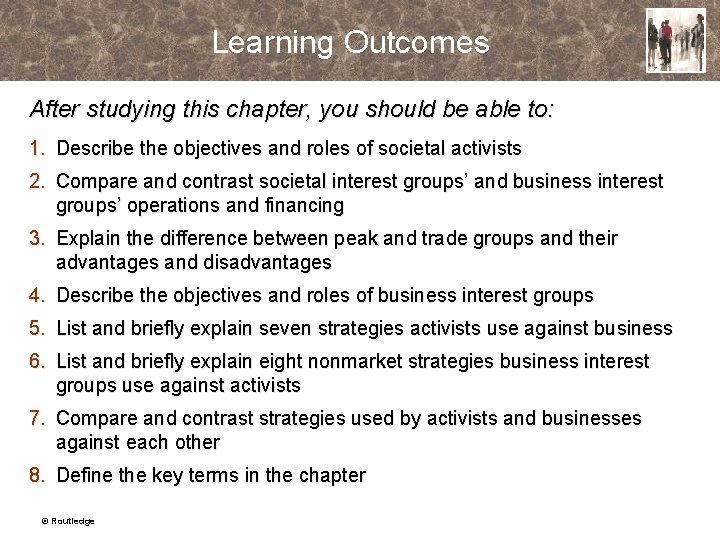 Learning Outcomes

After studying this chapter, you should be able to:

1. Describe the objectives and roles of societal activists
2. Compare and contrast societal interest groups' and business interest groups' operations and financing
3. Explain the difference between peak and trade groups and their advantages and disadvantages
4. Describe the objectives and roles of business interest groups
5. List and briefly explain seven strategies activists use against business
6. List and briefly explain eight nonmarket strategies business interest groups use against activists
7. Compare and contrast strategies used by activists and businesses against each other
8. Define the key terms in the chapter

© Routledge